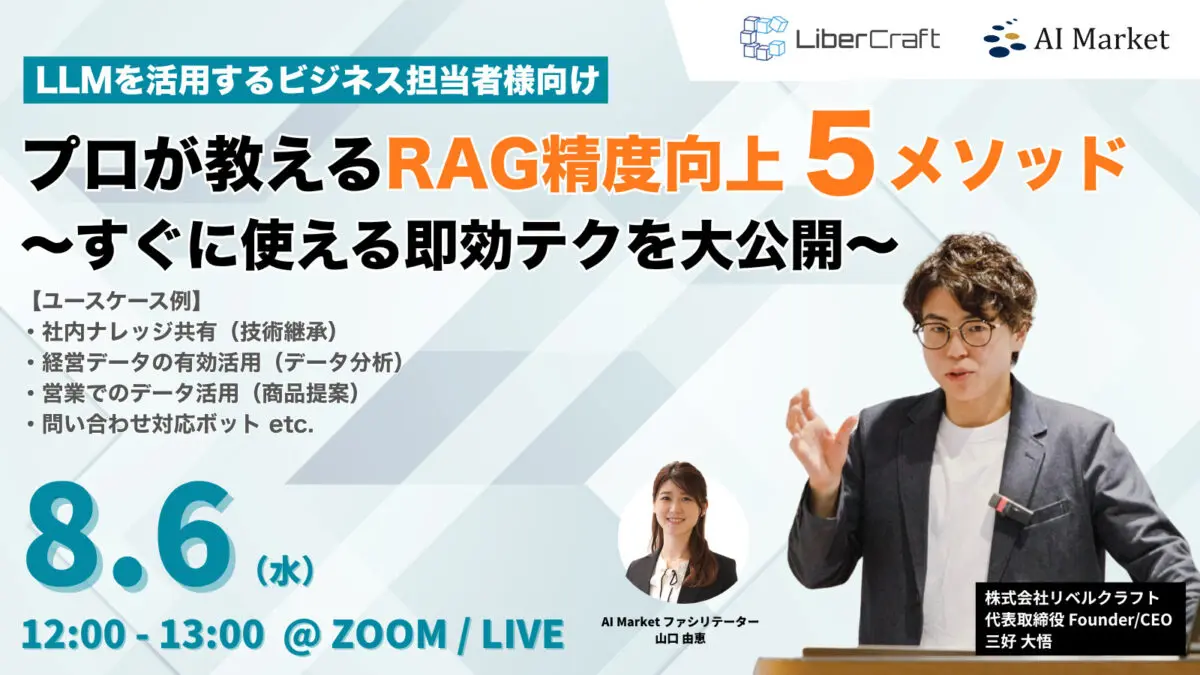 LiberCraft AI Market

LLMを活用するビジネス担当者様向け

プロが教えるRAG精度向上 5 メソッド
〜すぐに使える即効テクを大公開〜

【ユースケース例】
・社内ナレッジ共有（技術継承）
・経営データの有効活用（データ分析）
・営業でのデータ活用（商品提案）
・問い合わせ対応ボット etc.

8.6（水）

12:00 - 13:00 @ ZOOM / LIVE

AI Market ファシリテーター
山口 由恵

株式会社リベルクラフト
代表取締役 Founder/CEO
三好 大悟